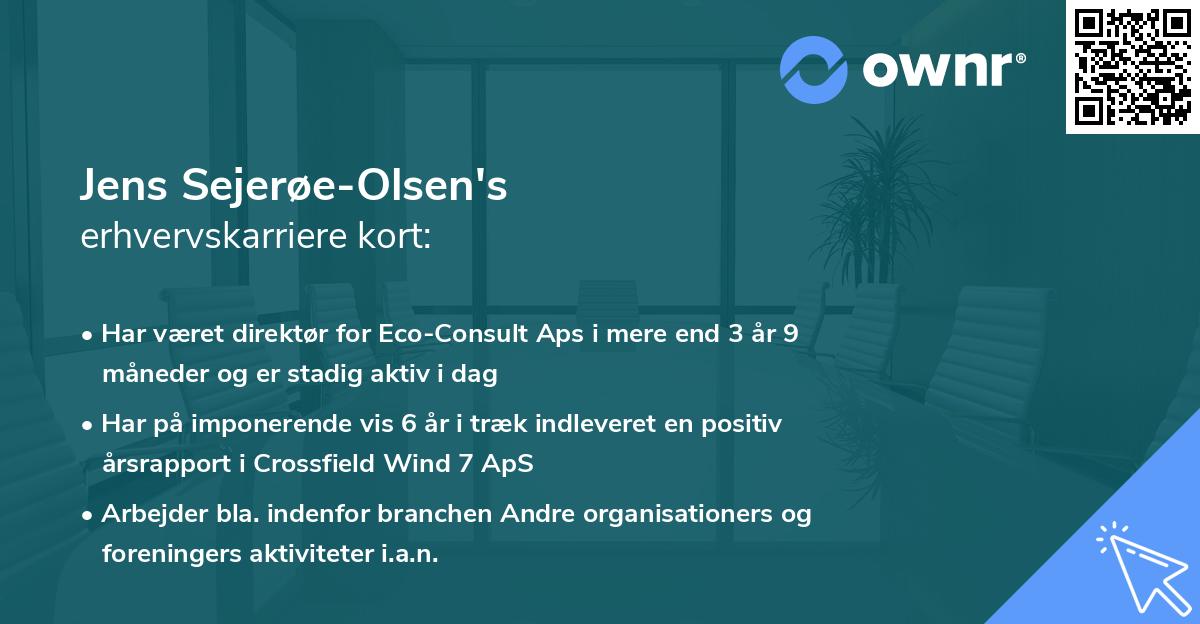 ownr®

Jens Sejerøe-Olsen's
erhvervskarriere kort:

• Har været direktør for Eco-Consult Aps i mere end 3 år 9 måneder og er stadig aktiv i dag

• Har på imponerende vis 6 år i træk indleveret en positiv årsrapport i Crossfield Wind 7 ApS

• Arbejder bla. indenfor branchen Andre organisationers og foreningers aktiviteter i.a.n.